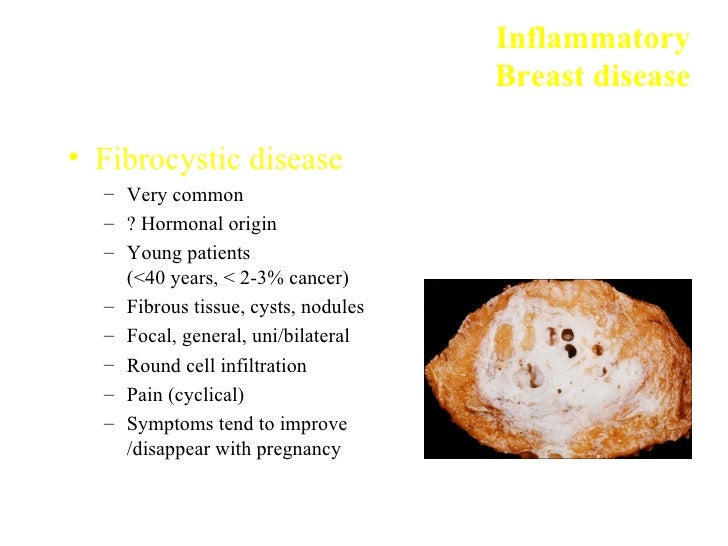 Inflammatory Breast disease

• Fibrocystic disease
  – Very common
  – ? Hormonal origin
  – Young patients (<40 years, < 2-3% cancer)
  – Fibrous tissue, cysts, nodules
  – Focal, general, uni/bilateral
  – Round cell infiltration
  – Pain (cyclical)
  – Symptoms tend to improve /disappear with pregnancy